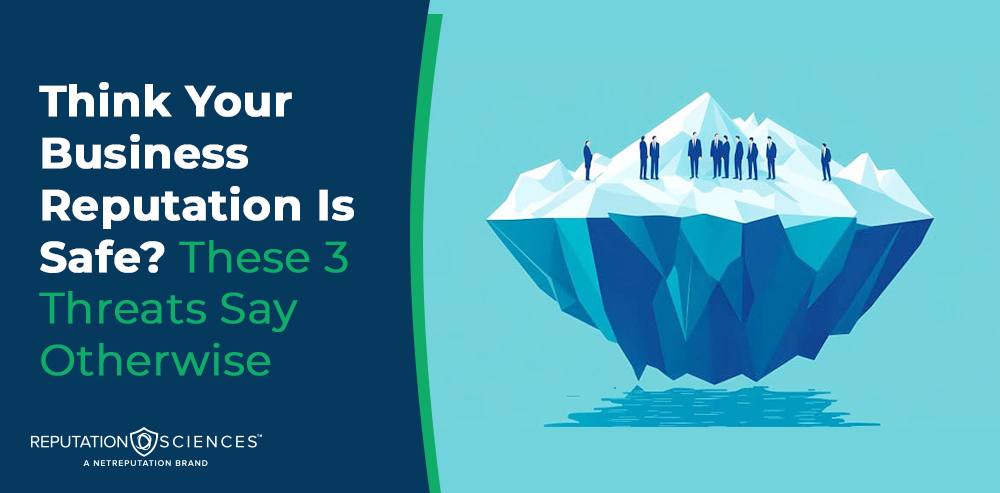 Think Your Business Reputation Is Safe? These 3 Threats Say Otherwise

REPUTATION SCIENCES™
A NETREPUTATION BRAND